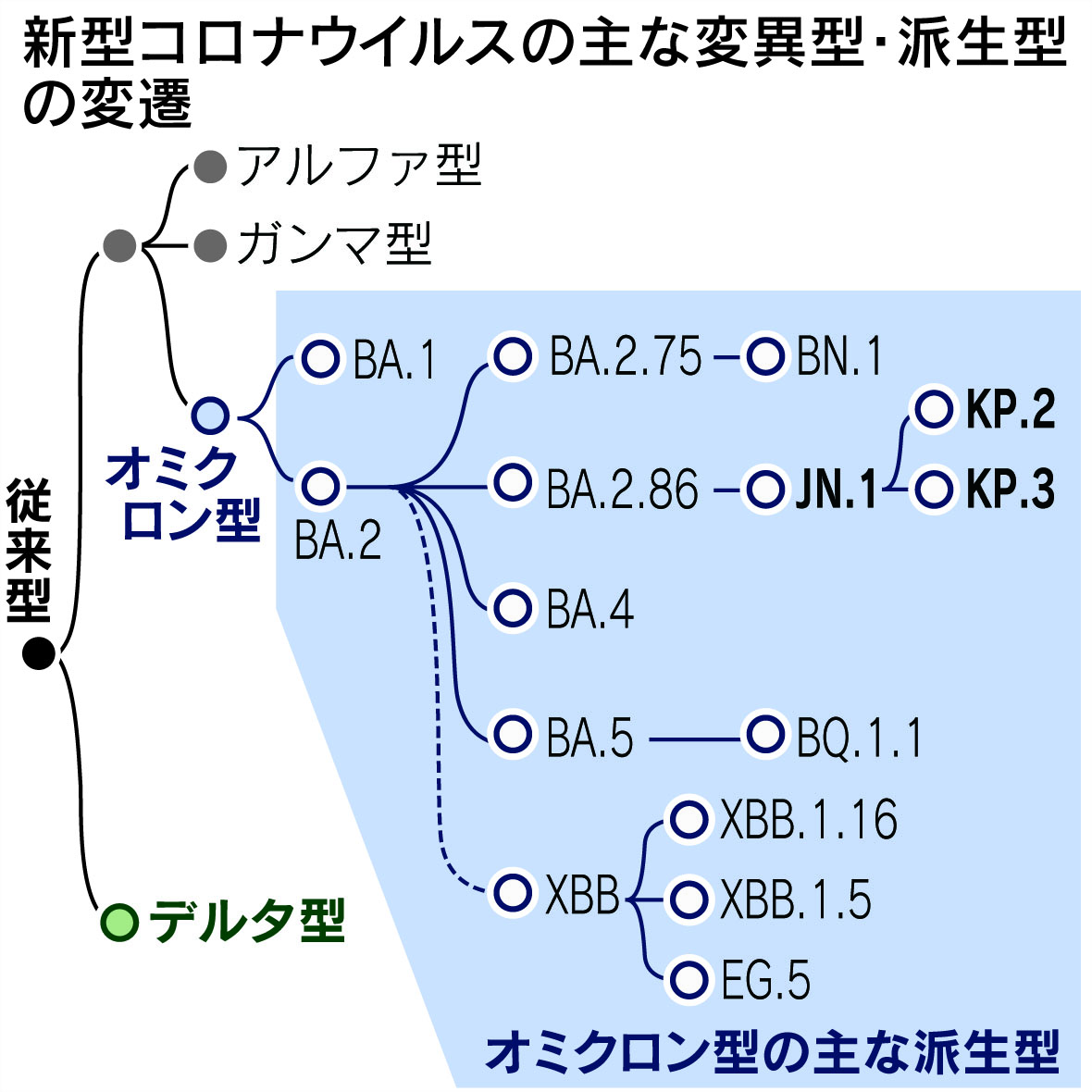 新型コロナウイルスの主な変異型・派生型の変遷

アルファ型

ガンマ型

従来型

オミクロン型

BA.1

BA.2

BA.2.75

BN.1

BA.2.86

JN.1

KP.2

KP.3

BA.4

BA.5

BQ.1.1

XBB

XBB.1.16

XBB.1.5

EG.5

デルタ型

オミクロン型の主な派生型